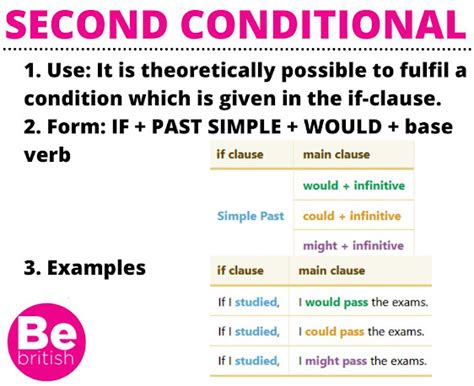 SECOND CONDITIONAL

1. Use: It is theoretically possible to fulfil a condition which is given in the if-clause.

2. Form: IF + PAST SIMPLE + WOULD + base verb

| if clause | main clause |
|---|---|
| Simple Past | would + infinitive |
| | could + infinitive |
| | might + infinitive |

3. Examples

| if clause | main clause |
|---|---|
| If I studied, | I would pass the exams. |
| If I studied, | I could pass the exams. |
| If I studied, | I might pass the exams. |

Be british